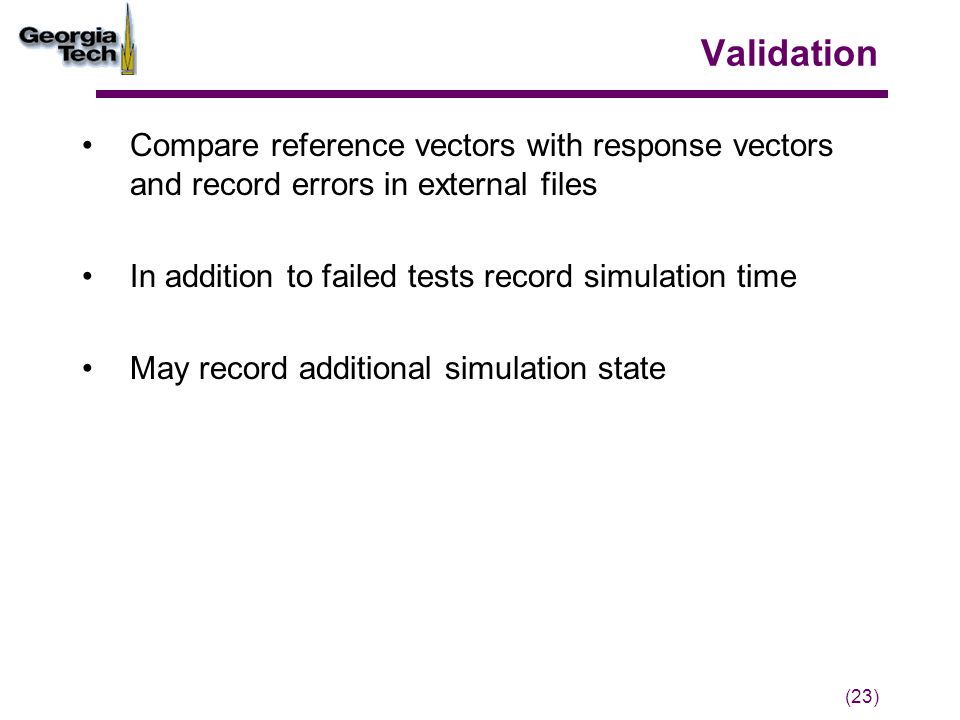 Georgia Tech

Validation

• Compare reference vectors with response vectors and record errors in external files

• In addition to failed tests record simulation time

• May record additional simulation state

(23)